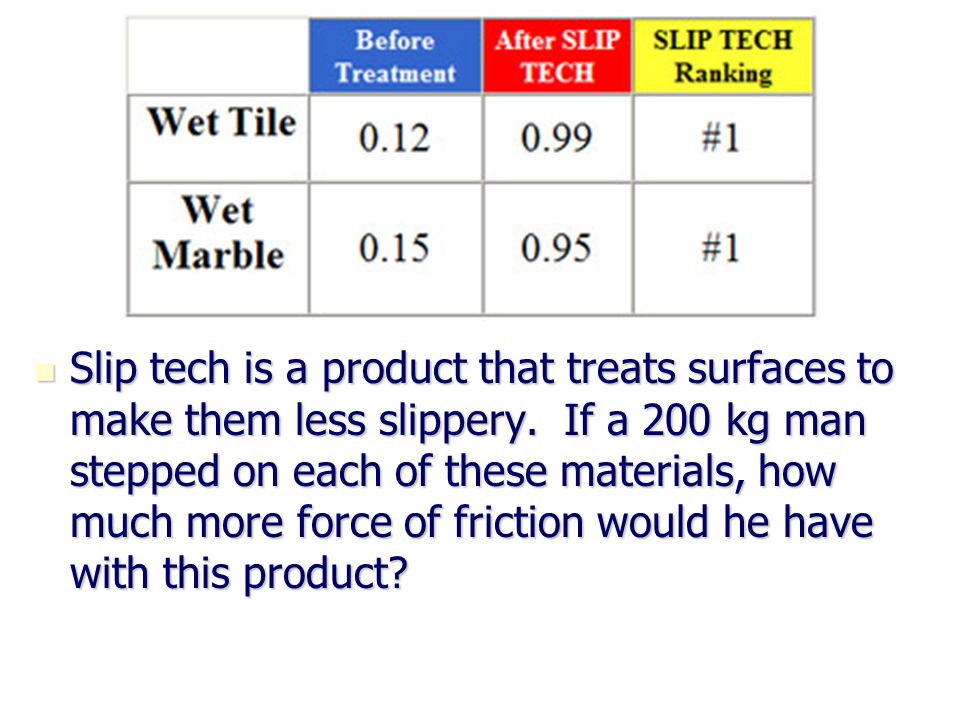 | | Before Treatment | After SLIP TECH | SLIP TECH Ranking |
|---|---|---|---|
| Wet Tile | 0.12 | 0.99 | #1 |
| Wet Marble | 0.15 | 0.95 | #1 |

Slip tech is a product that treats surfaces to make them less slippery. If a 200 kg man stepped on each of these materials, how much more force of friction would he have with this product?